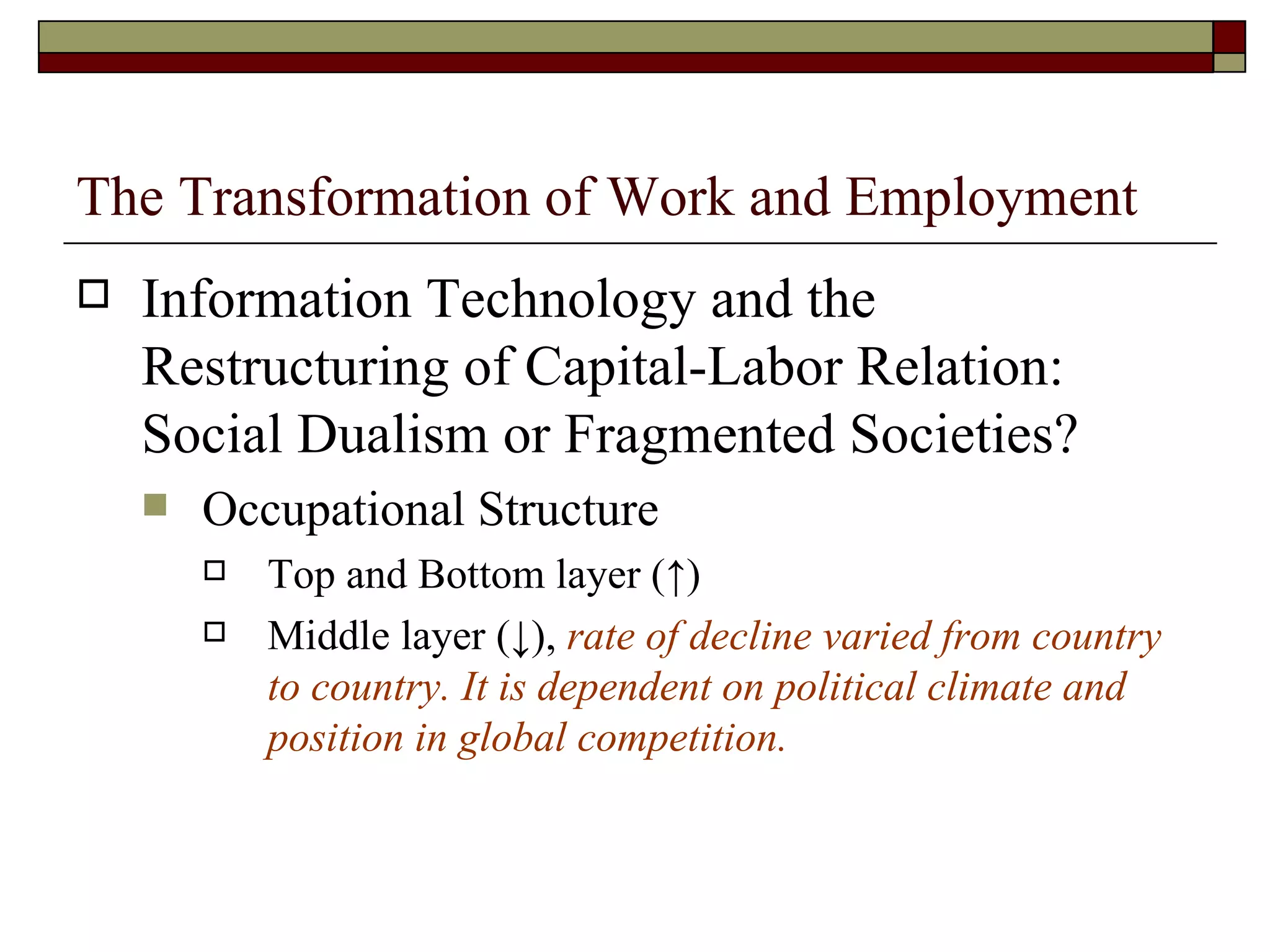 The Transformation of Work and Employment

Information Technology and the Restructuring of Capital-Labor Relation: Social Dualism or Fragmented Societies?

Occupational Structure

Top and Bottom layer (↑)

Middle layer (↓), rate of decline varied from country to country. It is dependent on political climate and position in global competition.